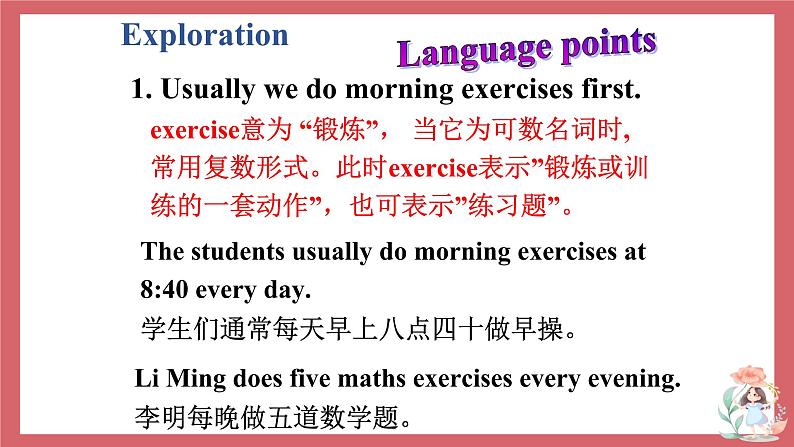 Exploration

Language points

1. Usually we do morning exercises first.

exercise意为 “锻炼”， 当它为可数名词时，常用复数形式。此时exercise表示”锻炼或训练的一套动作”，也可表示”练习题”。

The students usually do morning exercises at 8:40 every day.
学生们通常每天早上八点四十做早操。

Li Ming does five maths exercises every evening.
李明每晚做五道数学题。